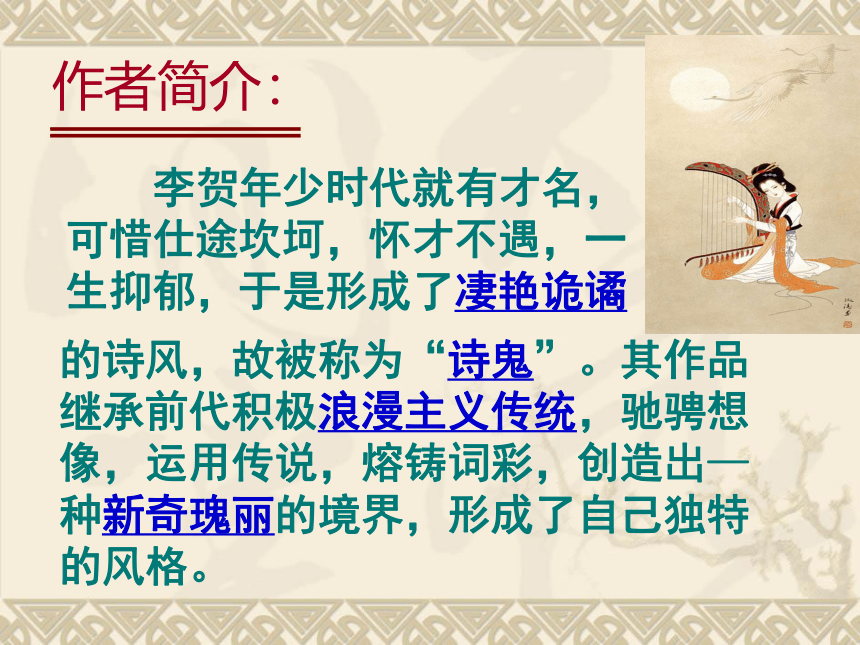 作者简介：

李贺年少时代就有才名，可惜仕途坎坷，怀才不遇，一生抑郁，于是形成了凄艳诡谲的诗风，故被称为“诗鬼”。其作品继承前代积极浪漫主义传统，驰骋想像，运用传说，熔铸词彩，创造出一种新奇瑰丽的境界，形成了自己独特的风格。